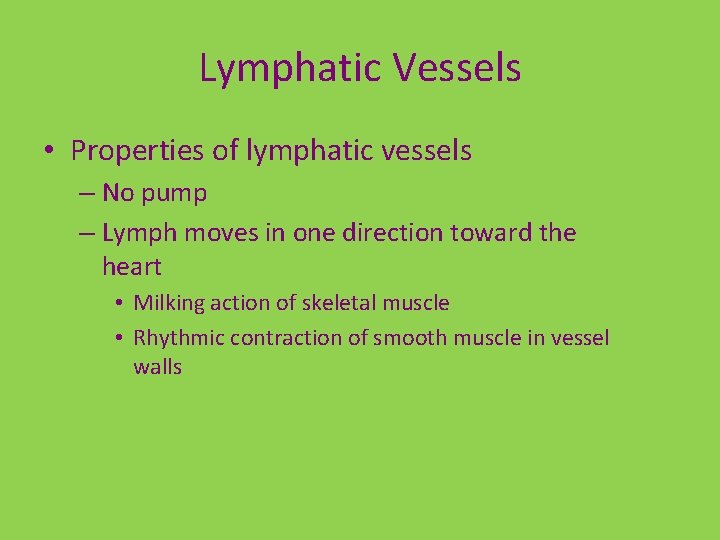 Lymphatic Vessels

• Properties of lymphatic vessels
– No pump
– Lymph moves in one direction toward the heart
• Milking action of skeletal muscle
• Rhythmic contraction of smooth muscle in vessel walls